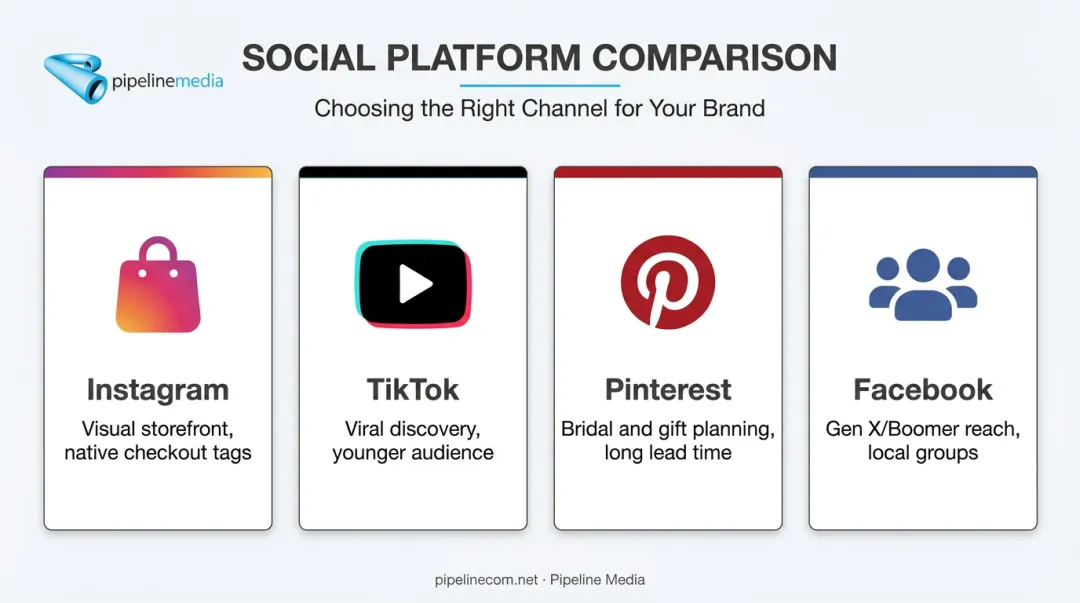 pipelinemedia

SOCIAL PLATFORM COMPARISON

Choosing the Right Channel for Your Brand

Instagram
Visual storefront, native checkout tags

TikTok
Viral discovery, younger audience

Pinterest
Bridal and gift planning, long lead time

Facebook
Gen X/Boomer reach, local groups

pipelinecom.net · Pipeline Media